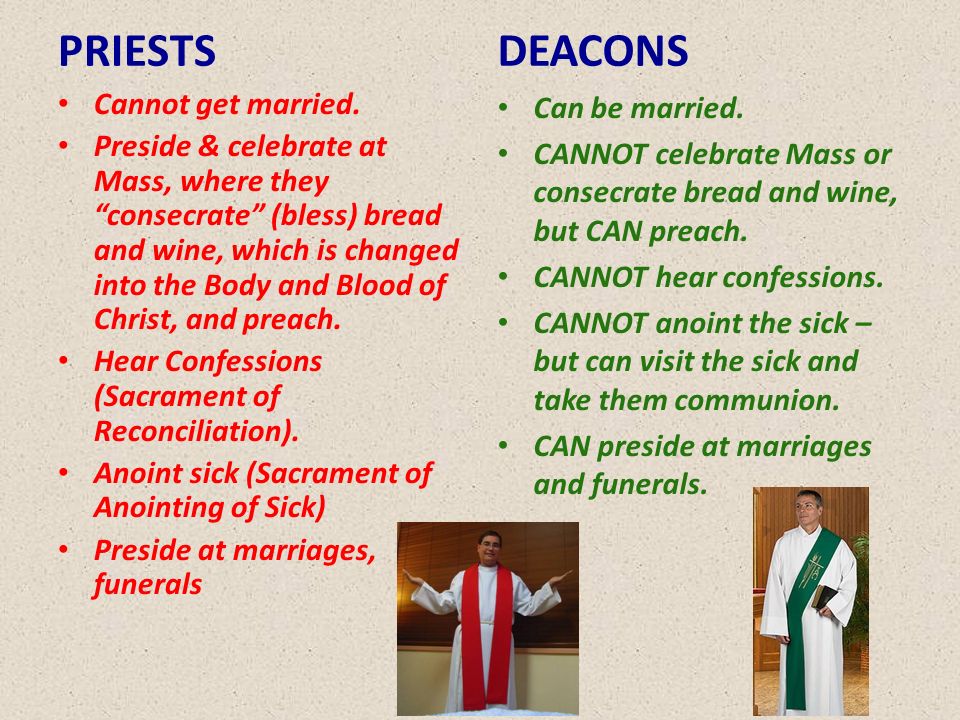 PRIESTS

• Cannot get married.
• Preside & celebrate at Mass, where they “consecrate” (bless) bread and wine, which is changed into the Body and Blood of Christ, and preach.
• Hear Confessions (Sacrament of Reconciliation).
• Anoint sick (Sacrament of Anointing of Sick)
• Preside at marriages, funerals

DEACONS

• Can be married.
• CANNOT celebrate Mass or consecrate bread and wine, but CAN preach.
• CANNOT hear confessions.
• CANNOT anoint the sick – but can visit the sick and take them communion.
• CAN preside at marriages and funerals.